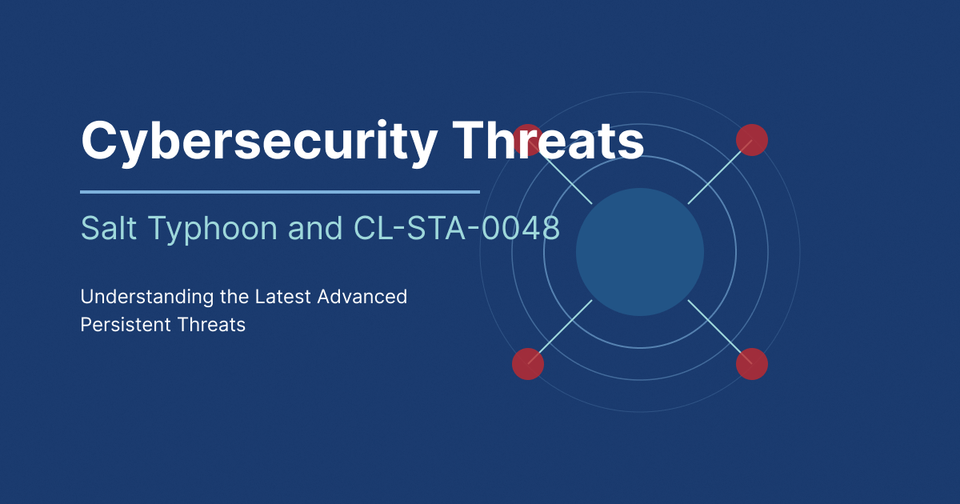 Cybersecurity Threats

Salt Typhoon and CL-STA-0048

Understanding the Latest Advanced Persistent Threats